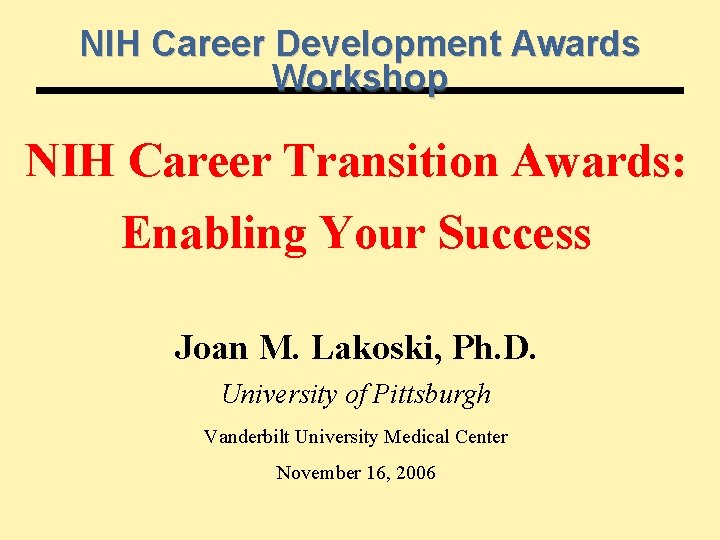 NIH Career Development Awards Workshop

NIH Career Transition Awards: Enabling Your Success

Joan M. Lakoski, Ph.D.

University of Pittsburgh

Vanderbilt University Medical Center

November 16, 2006